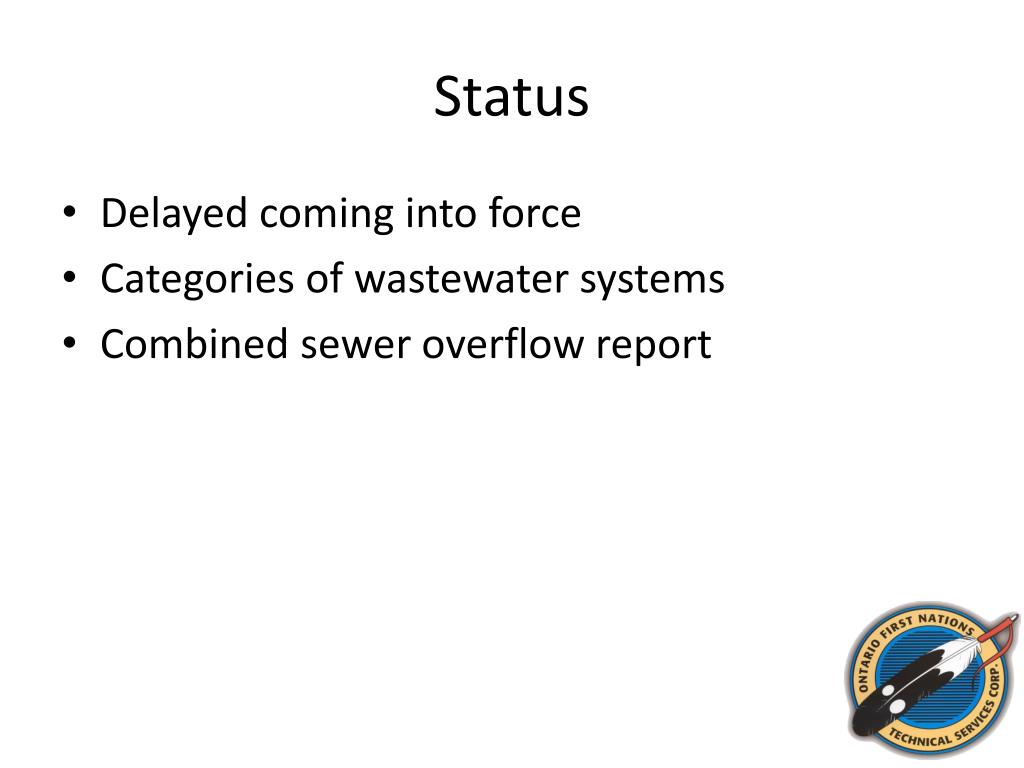 Status

• Delayed coming into force
• Categories of wastewater systems
• Combined sewer overflow report

ONTARIO FIRST NATIONS TECHNICAL SERVICES CORP.